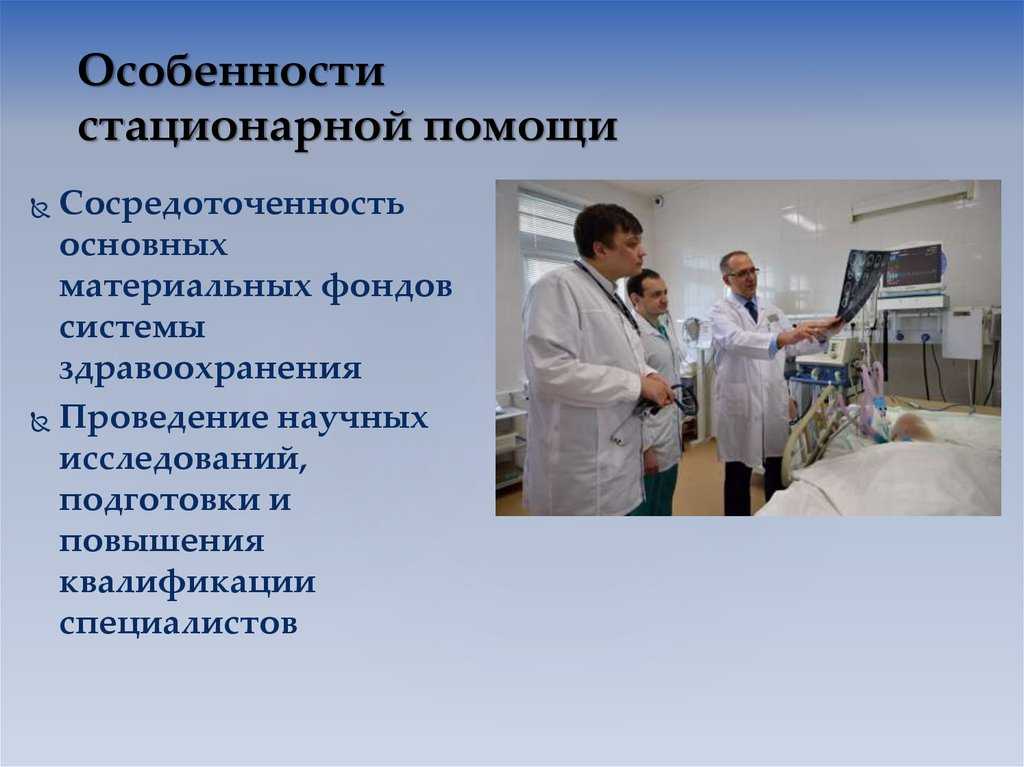 Особенности стационарной помощи

Сосредоточенность основных материальных фондов системы здравоохранения

Проведение научных исследований, подготовки и повышения квалификации специалистов